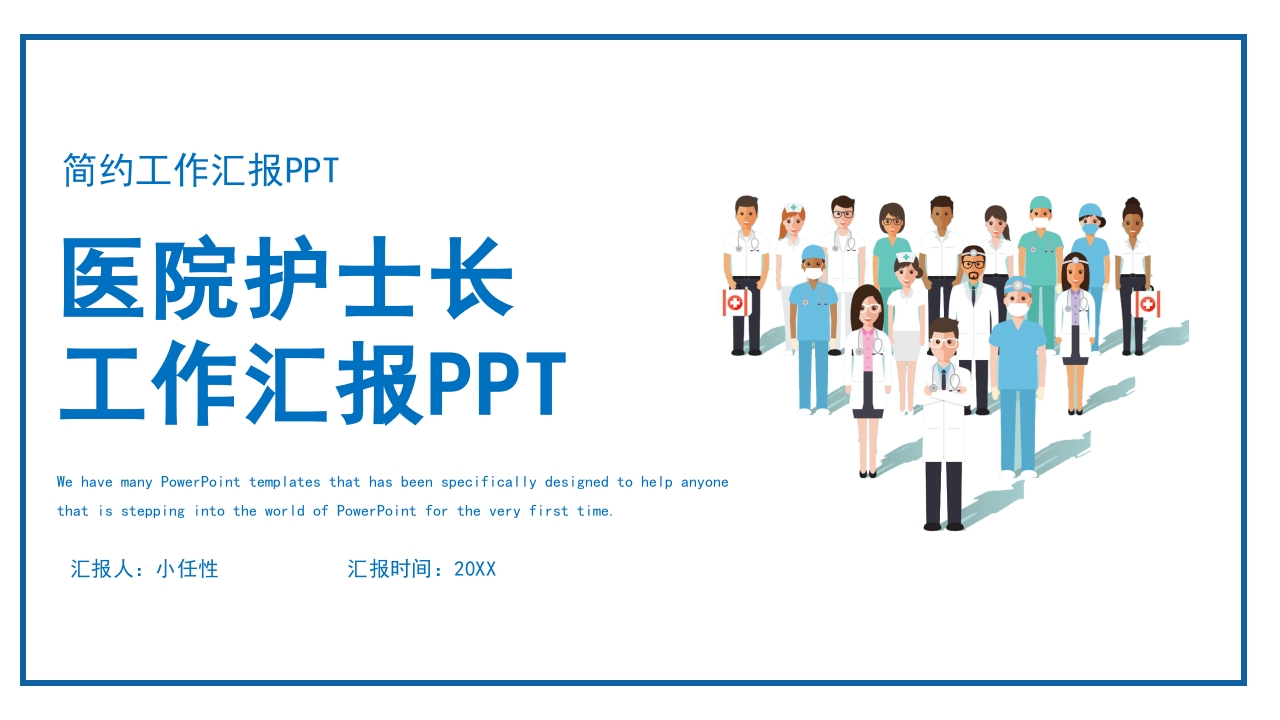 简约工作汇报PPT

医院护士长
工作汇报PPT

We have many PowerPoint templates that has been specifically designed to help anyone that is stepping into the world of PowerPoint for the very first time.

汇报人：小任性

汇报时间：20XX